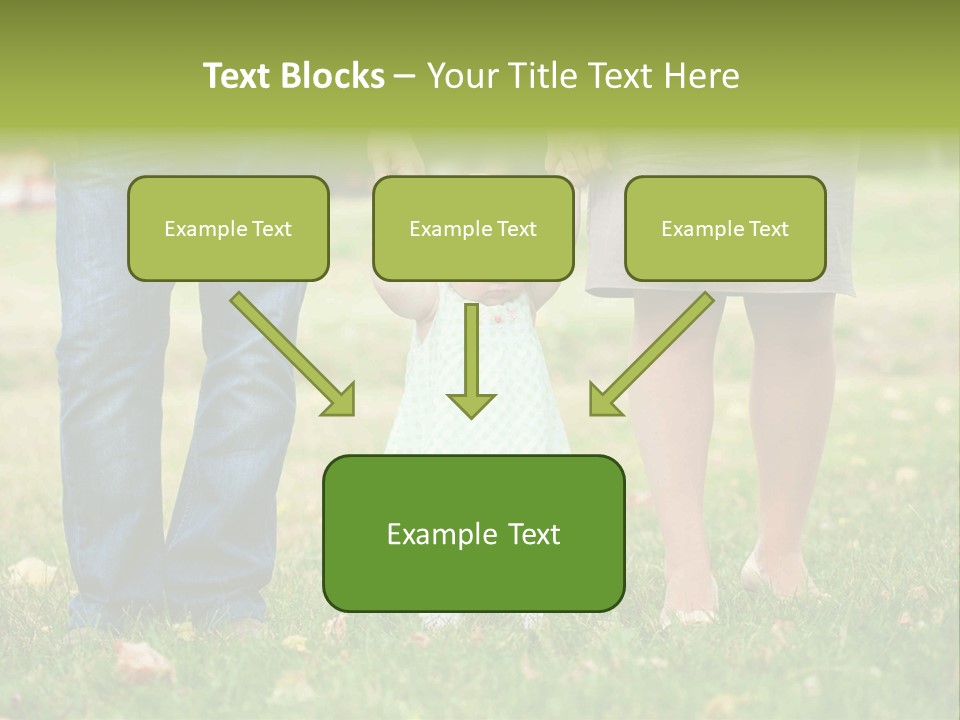 Text Blocks – Your Title Text Here

Example Text

Example Text

Example Text

Example Text